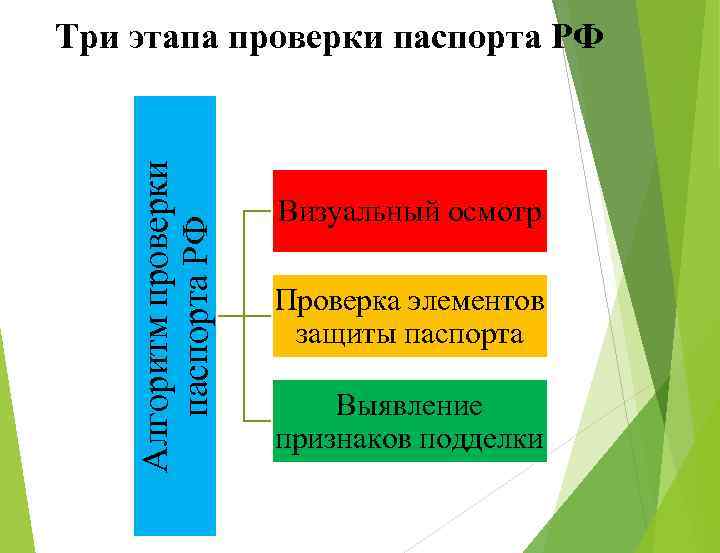 Три этапа проверки паспорта РФ

Алгоритм проверки паспорта РФ

Визуальный осмотр

Проверка элементов защиты паспорта

Выявление признаков подделки